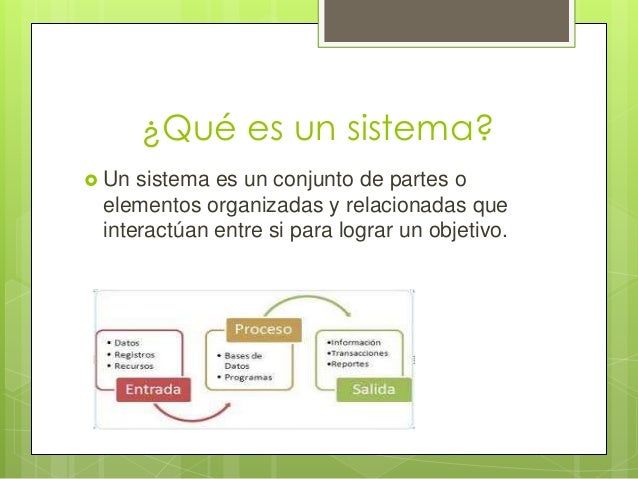 ¿Qué es un sistema?

Un sistema es un conjunto de partes o elementos organizadas y relacionadas que interactúan entre si para lograr un objetivo.

• Datos
• Registros
• Recursos

Entrada

Proceso

• Bases de Datos
• Programas

•Información
•Transacciones
•Reportes

Salida